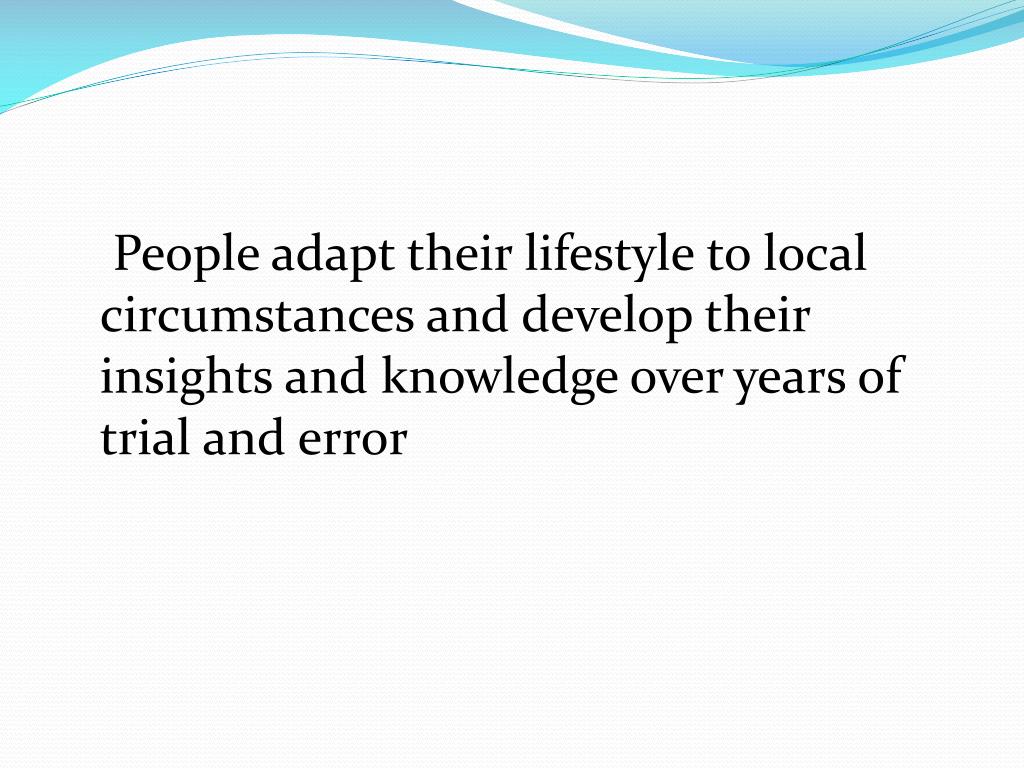 People adapt their lifestyle to local circumstances and develop their insights and knowledge over years of trial and error